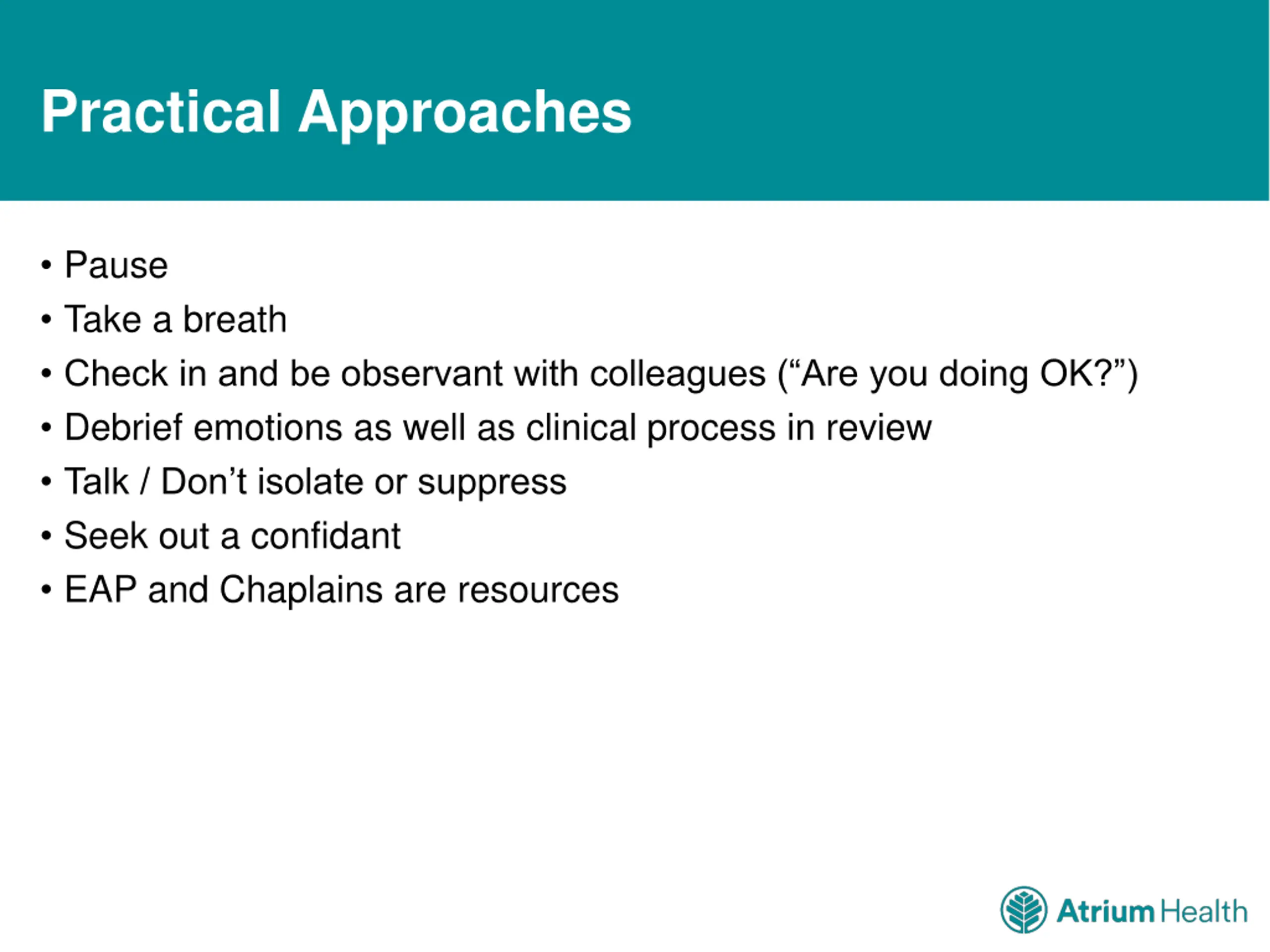 Practical Approaches

• Pause
• Take a breath
• Check in and be observant with colleagues (“Are you doing OK?”)
• Debrief emotions as well as clinical process in review
• Talk / Don’t isolate or suppress
• Seek out a confidant
• EAP and Chaplains are resources

Atrium Health